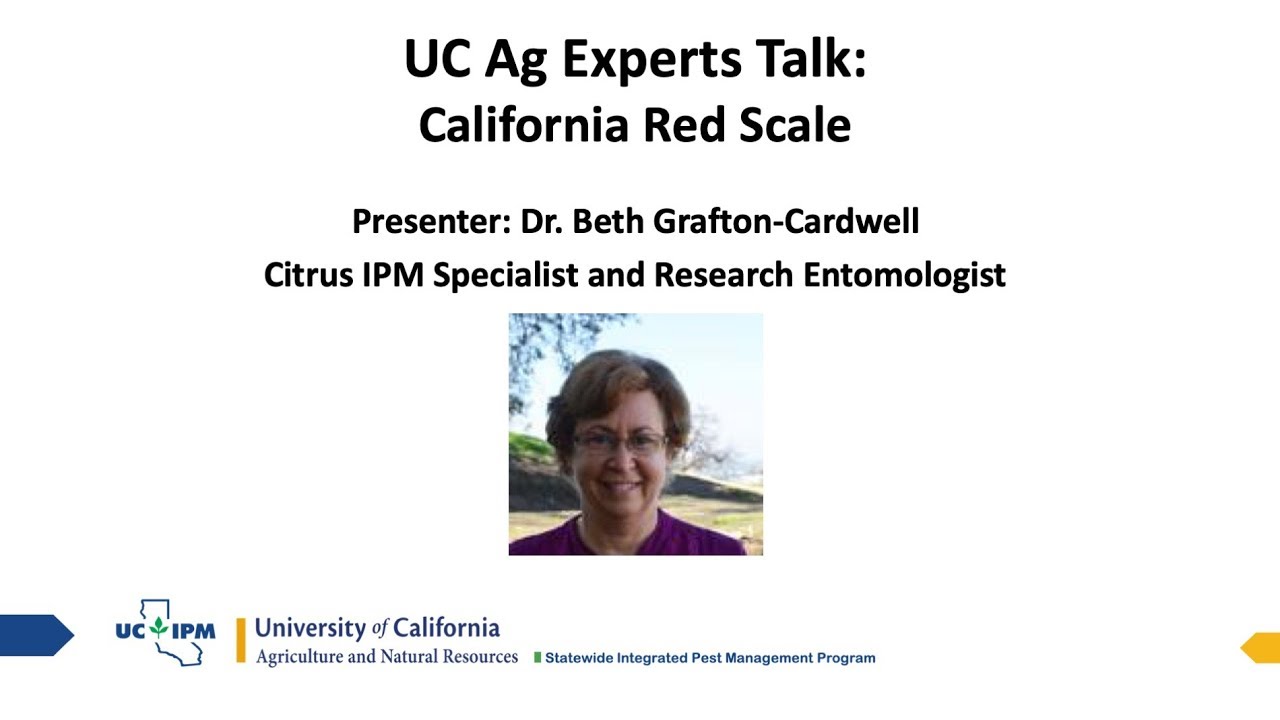 UC Ag Experts Talk:
California Red Scale

Presenter: Dr. Beth Grafton-Cardwell
Citrus IPM Specialist and Research Entomologist

UC IPM University of California
Agriculture and Natural Resources Statewide Integrated Pest Management Program